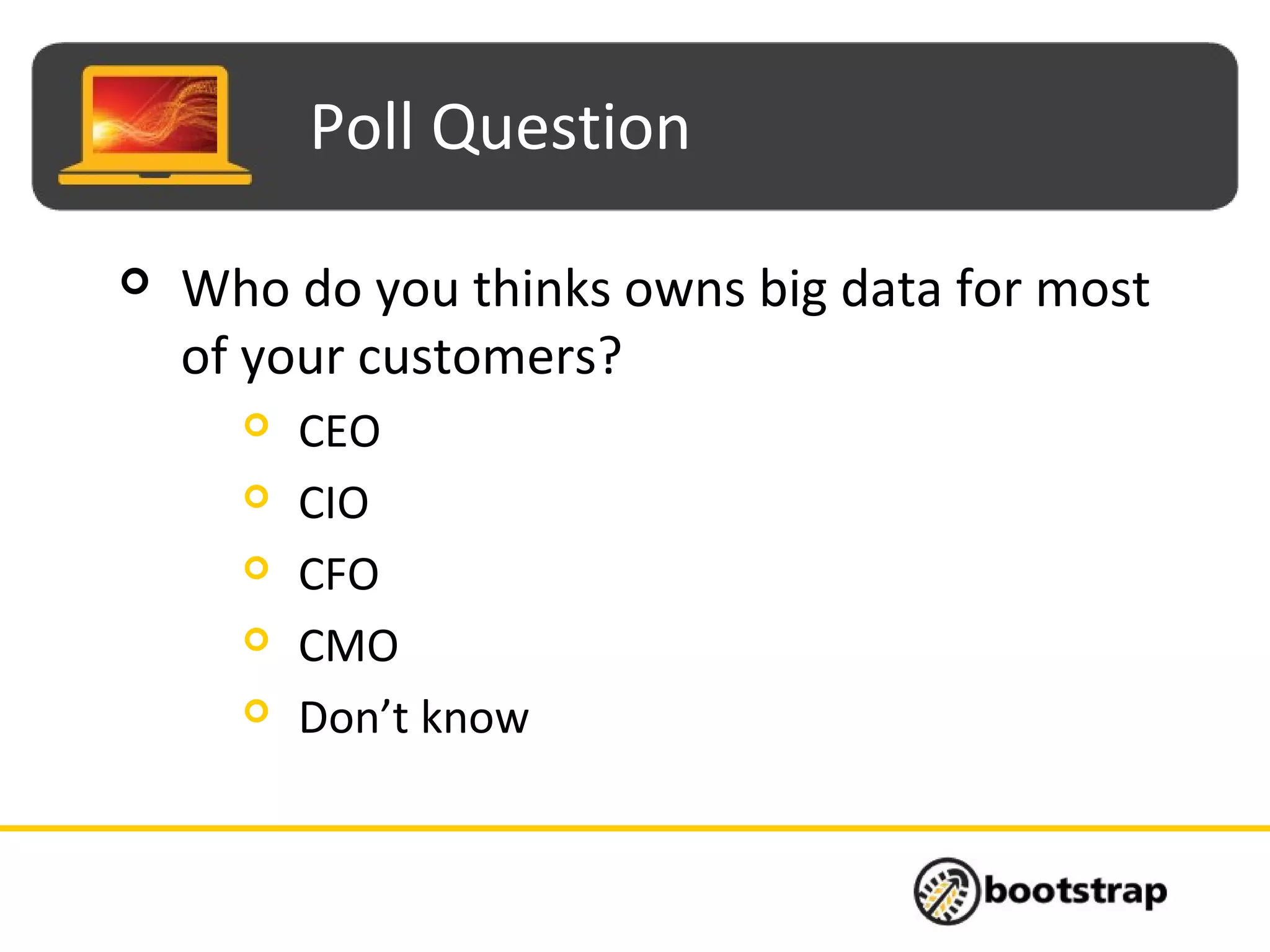 Poll Question

Who do you thinks owns big data for most of your customers?

CEO

CIO

CFO

CMO

Don’t know

bootstrap